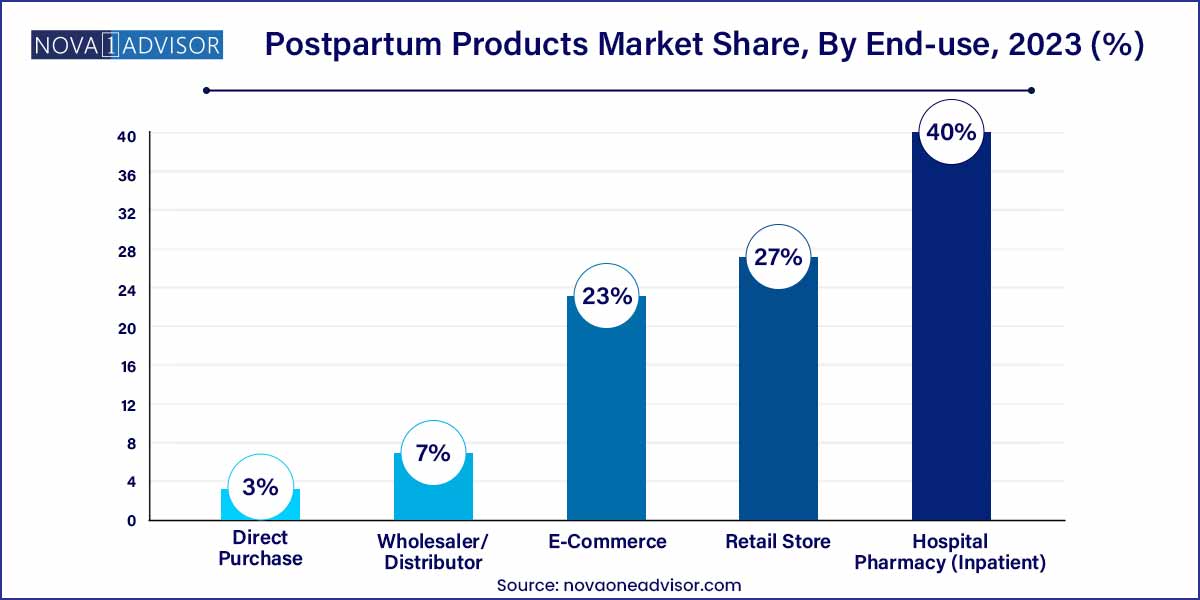 NOVA 1 ADVISOR

Postpartum Products Market Share, By End-use, 2023 (%)

40
36
32
28
24
20
16
12
8
4
0

3%
7%
23%
27%
40%

Direct Purchase
Wholesaler/ Distributor
E-Commerce
Retail Store
Hospital Pharmacy (Inpatient)

Source: novaoneadvisor.com